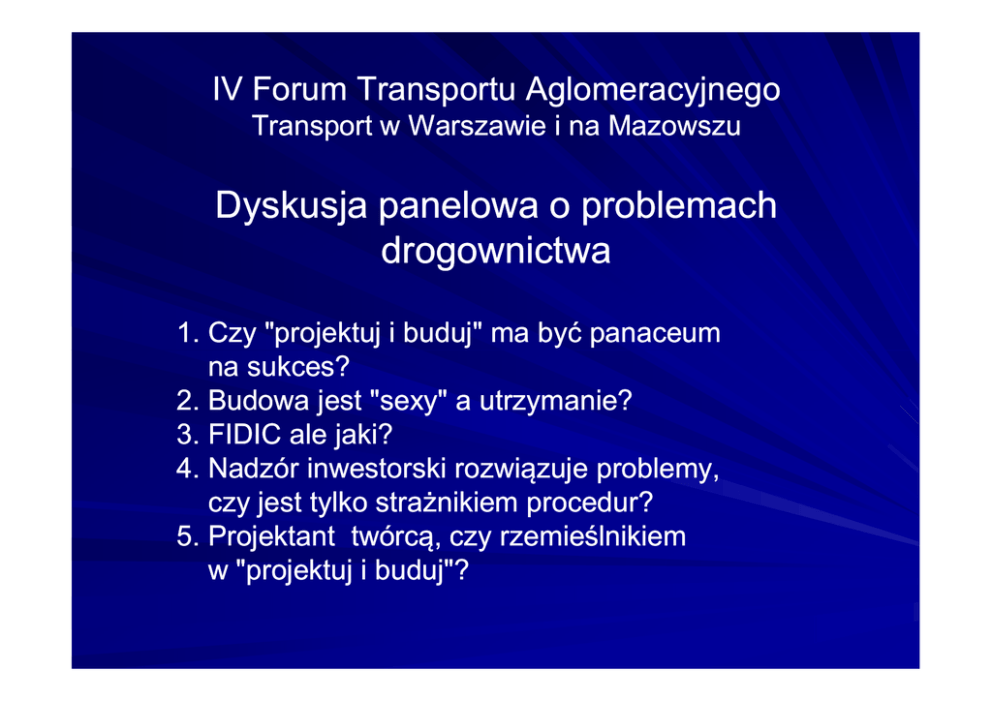 IV Forum Transportu Aglomeracyjnego
Transport w Warszawie i na Mazowszu

Dyskusja panelowa o problemach drogownictwa

1. Czy "projektuj i buduj" ma być panaceum na sukces?
2. Budowa jest "sexy" a utrzymanie?
3. FIDIC ale jaki?
4. Nadzór inwestorski rozwiązuje problemy, czy jest tylko strażnikiem procedur?
5. Projektant twórcą, czy rzemieślnikiem w "projektuj i buduj"?